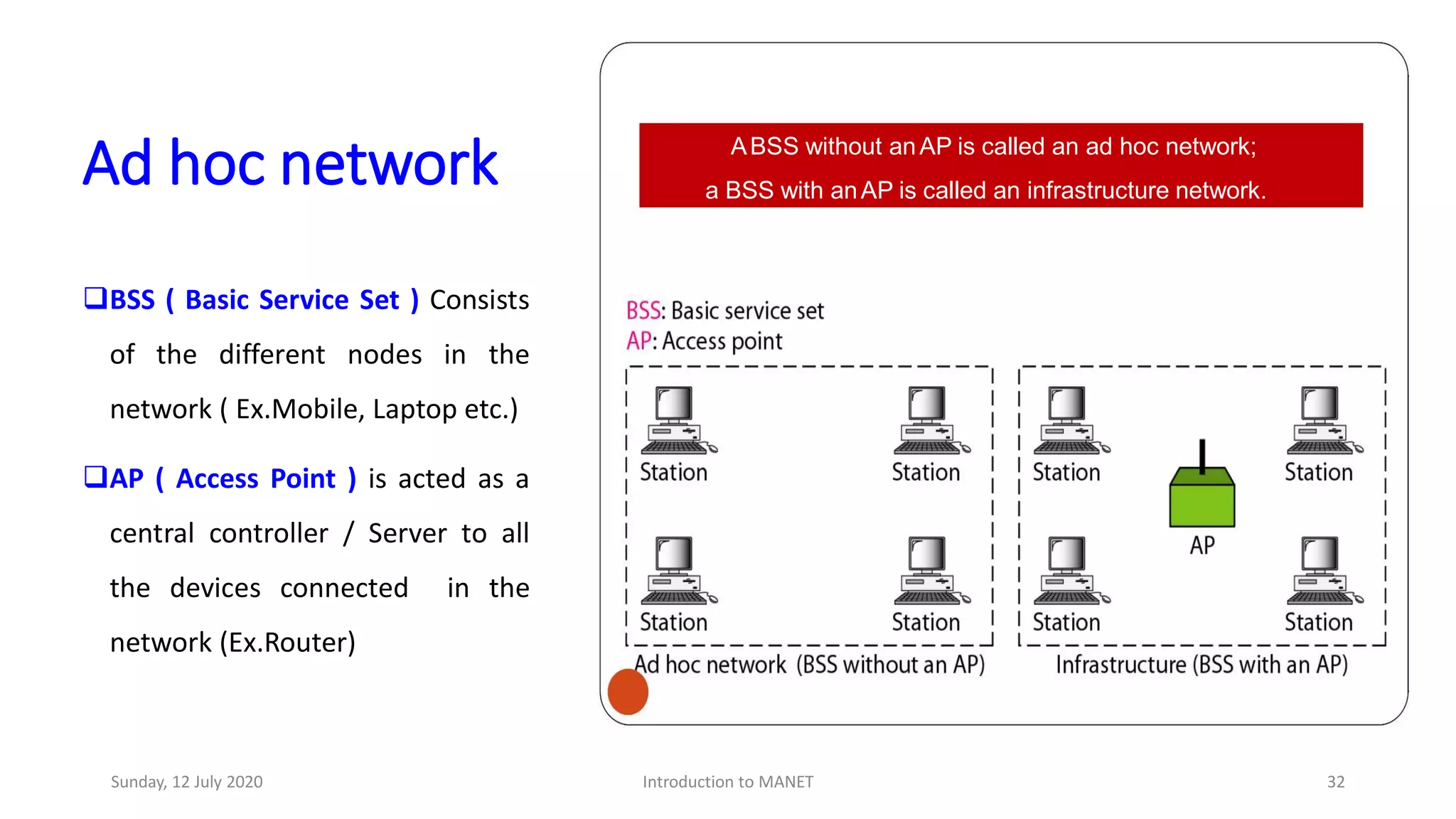 Ad hoc network

❑BSS ( Basic Service Set ) Consists of the different nodes in the network ( Ex.Mobile, Laptop etc.)

❑AP ( Access Point ) is acted as a central controller / Server to all the devices connected in the network (Ex.Router)

A BSS without an AP is called an ad hoc network;
a BSS with an AP is called an infrastructure network.

BSS: Basic service set
AP: Access point

Station
Station
Station
Station
Ad hoc network (BSS without an AP)

Station
Station
AP
Station
Station
Infrastructure (BSS with an AP)

Sunday, 12 July 2020
Introduction to MANET
32